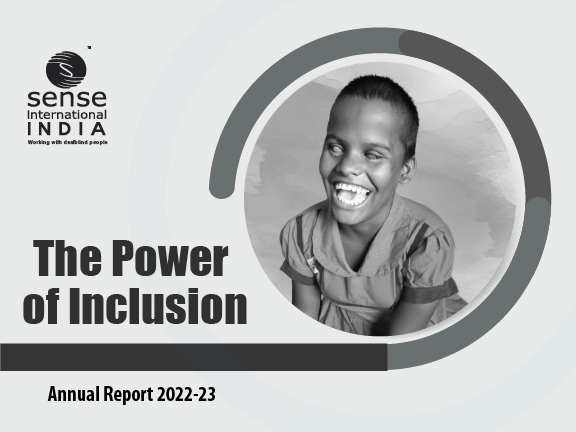 sense
International
INDIA
Working with deafblind people

The Power of Inclusion

Annual Report 2022-23